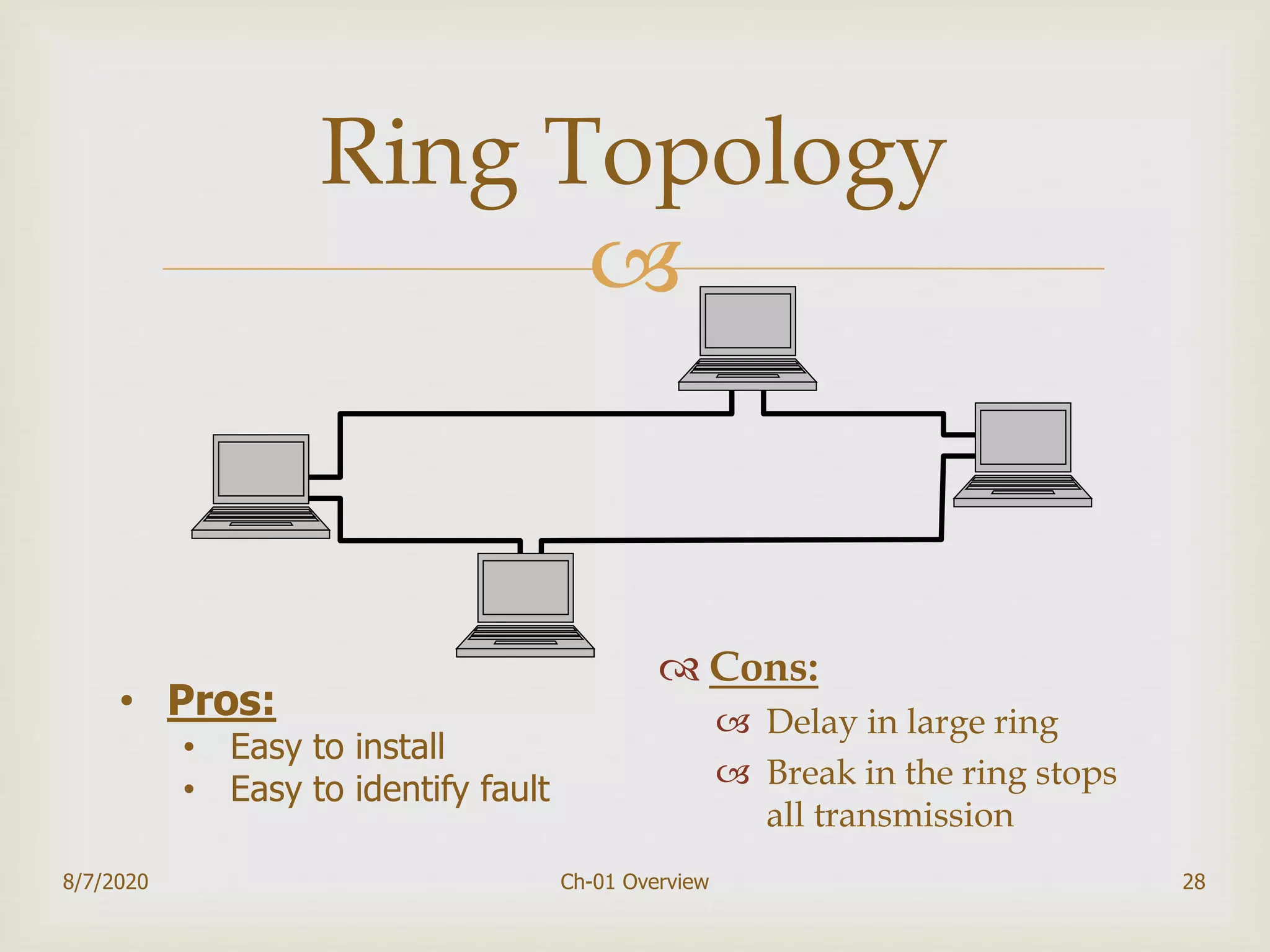 Ring Topology

• Pros:
• Easy to install
• Easy to identify fault

Cons:
Delay in large ring
Break in the ring stops all transmission

8/7/2020

Ch-01 Overview

28